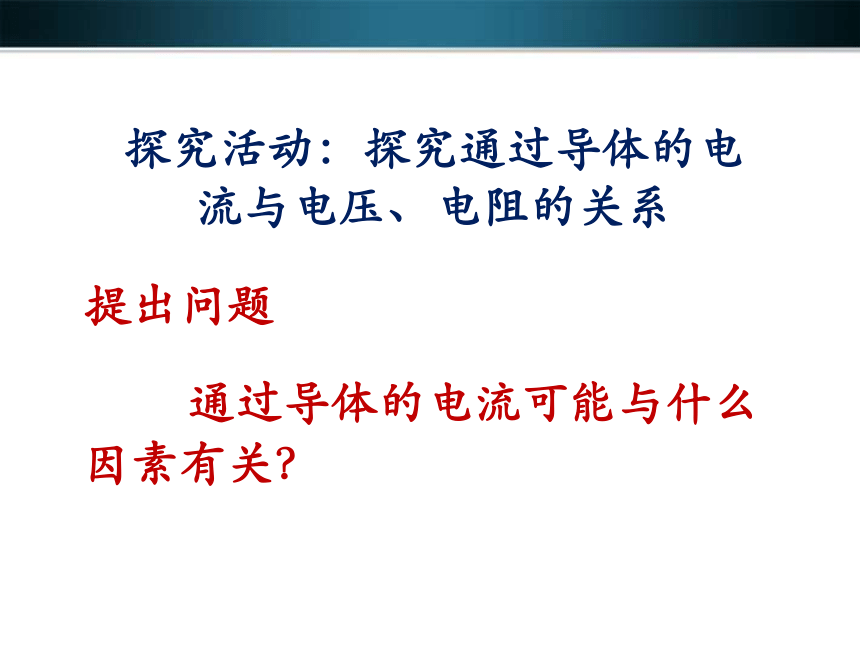 探究活动：探究通过导体的电流与电压、电阻的关系

提出问题

通过导体的电流可能与什么因素有关？